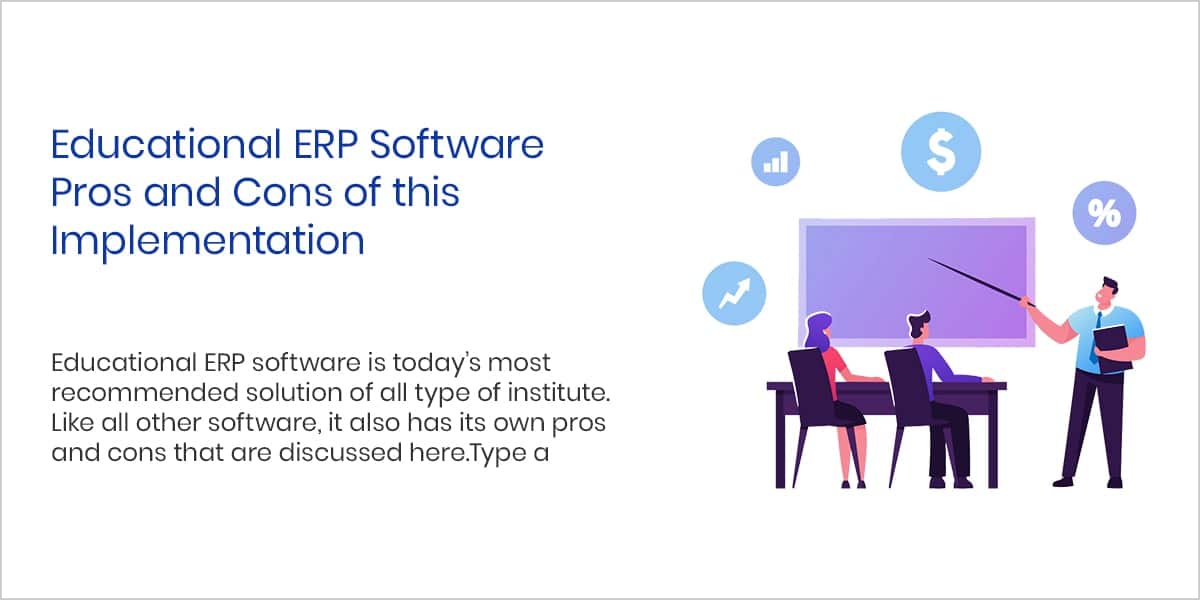 Educational ERP Software Pros and Cons of this Implementation

Educational ERP software is today's most recommended solution of all type of institute. Like all other software, it also has its own pros and cons that are discussed here.Type a

$

%